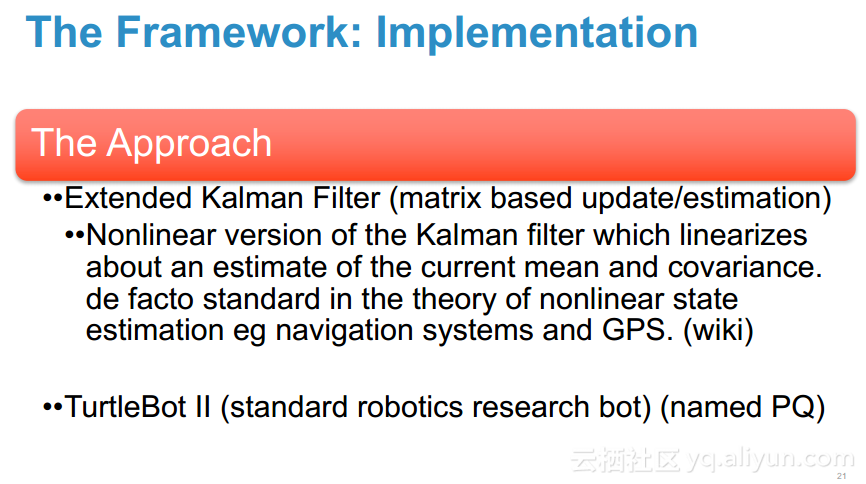 The Framework: Implementation

The Approach

••Extended Kalman Filter (matrix based update/estimation)

••Nonlinear version of the Kalman filter which linearizes about an estimate of the current mean and covariance. de facto standard in the theory of nonlinear state estimation eg navigation systems and GPS. (wiki)

••TurtleBot II (standard robotics research bot) (named PQ)

云栖社区 yq.aliyun.com

21